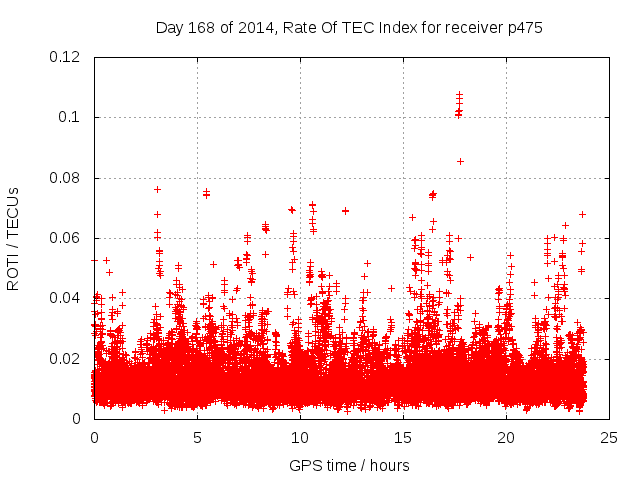 Day 168 of 2014, Rate Of TEC Index for receiver p475

ROTI / TECUs

0.12
0.1
0.08
0.06
0.04
0.02
0

0
5
10
15
20
25

GPS time / hours